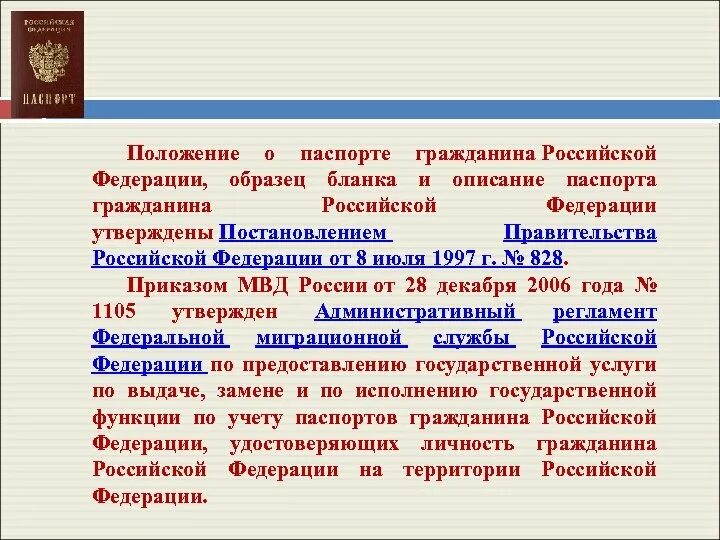 РОССИЙСКАЯ ФЕДЕРАЦИЯ

ПАСПОРТ

Положение о паспорте гражданина Российской Федерации, образец бланка и описание паспорта гражданина Российской Федерации утверждены Постановлением Правительства Российской Федерации от 8 июля 1997 г. № 828.

Приказом МВД России от 28 декабря 2006 года № 1105 утвержден Административный регламент Федеральной миграционной службы Российской Федерации по предоставлению государственной услуги по выдаче, замене и по исполнению государственной функции по учету паспортов гражданина Российской Федерации, удостоверяющих личность гражданина Российской Федерации на территории Российской Федерации.